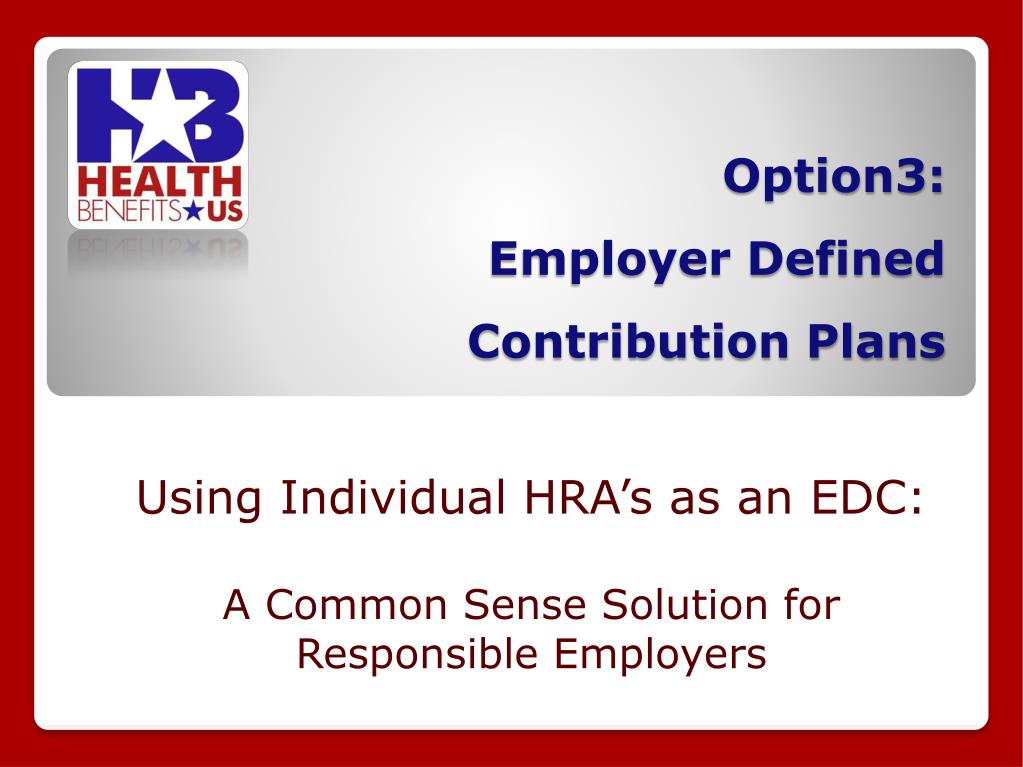 HB
HEALTH
BENEFITS★US

Option3:
Employer Defined
Contribution Plans

Using Individual HRA's as an EDC:

A Common Sense Solution for Responsible Employers